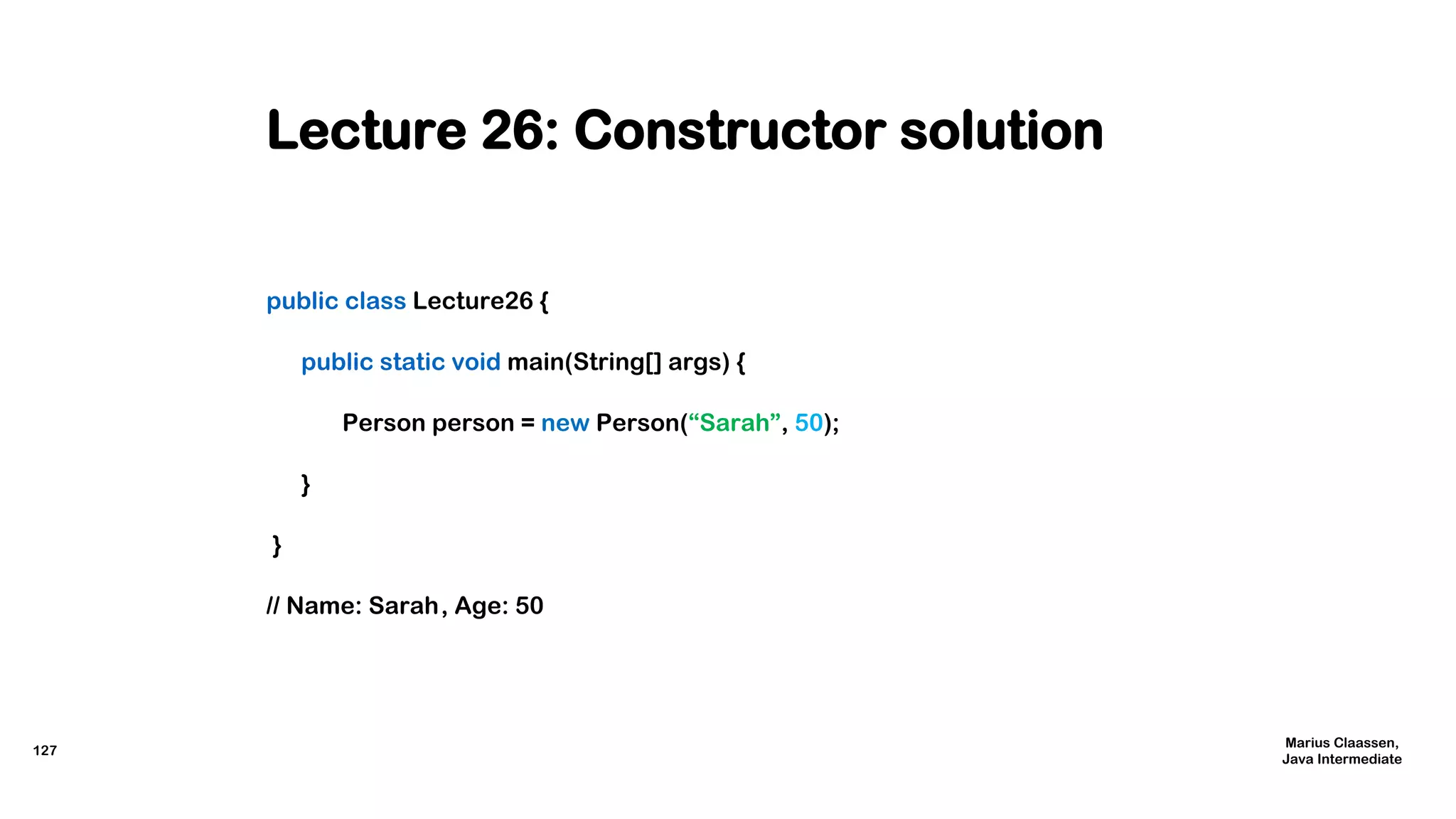 Lecture 26: Constructor solution

public class Lecture26 {

public static void main(String[] args) {

Person person = new Person(“Sarah”, 50);

}

}

// Name: Sarah, Age: 50

127

Marius Claassen,
Java Intermediate